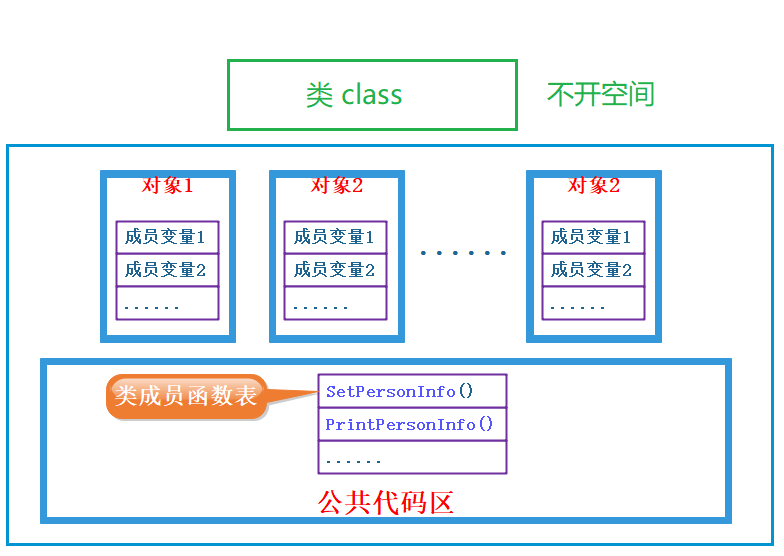 类 class

不开空间

对象1

成员变量1

成员变量2

......

对象2

成员变量1

成员变量2

......

......

对象2

成员变量1

成员变量2

......

类成员函数表

SetPersonInfo()

PrintPersonInfo()

......

公共代码区